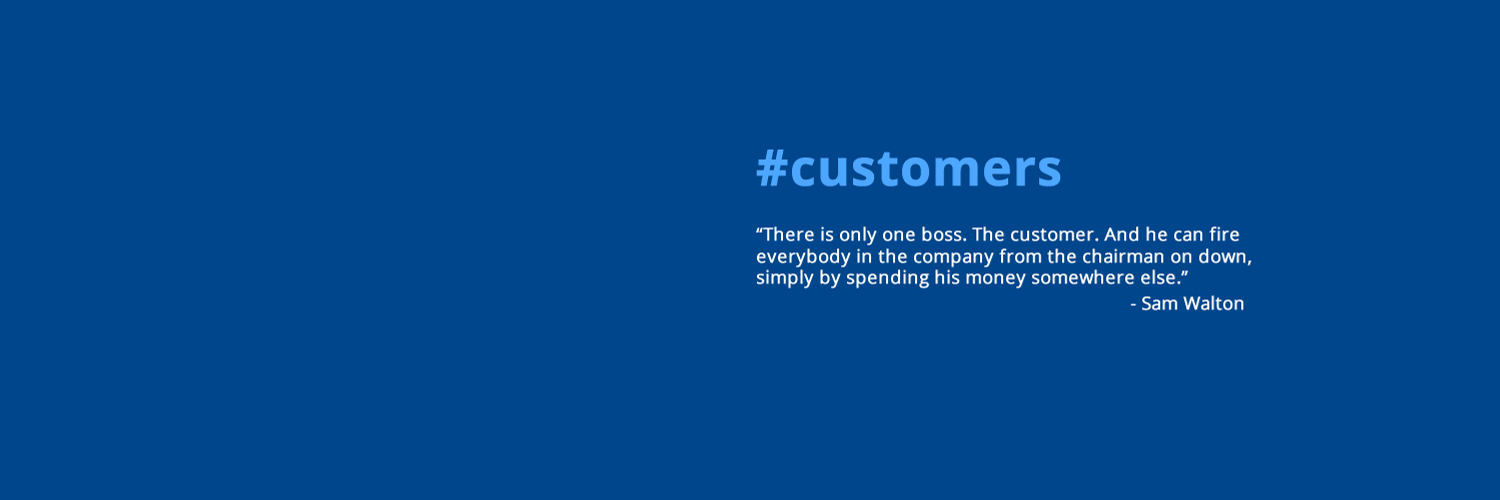 #customers

“There is only one boss. The customer. And he can fire everybody in the company from the chairman on down, simply by spending his money somewhere else.”

- Sam Walton